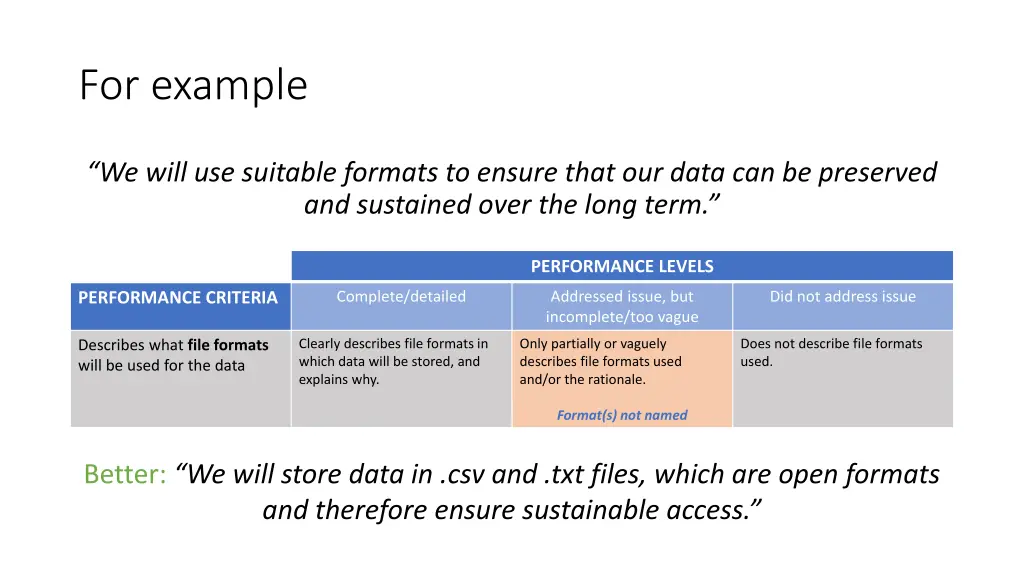 For example

“We will use suitable formats to ensure that our data can be preserved and sustained over the long term.”

| | PERFORMANCE LEVELS | | |
|---|---|---|---|
| PERFORMANCE CRITERIA | Complete/detailed | Addressed issue, but incomplete/too vague | Did not address issue |
| Describes what file formats will be used for the data | Clearly describes file formats in which data will be stored, and explains why. | Only partially or vaguely describes file formats used and/or the rationale. Format(s) not named | Does not describe file formats used. |

Better: “We will store data in .csv and .txt files, which are open formats and therefore ensure sustainable access.”